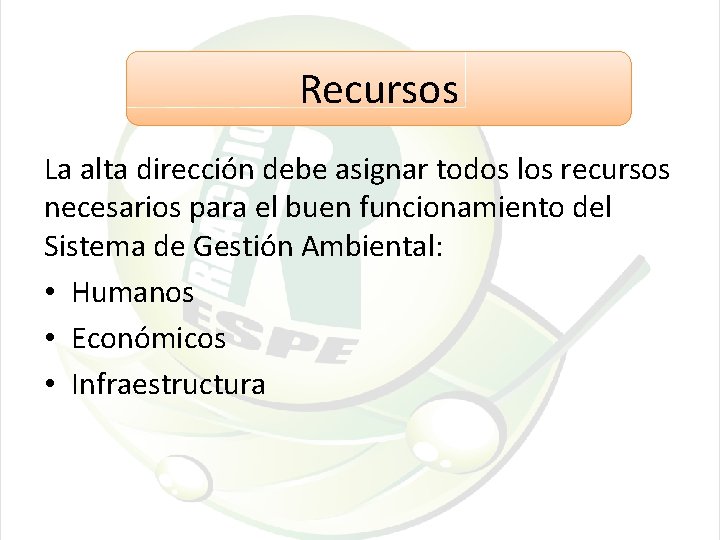 Recursos

La alta dirección debe asignar todos los recursos necesarios para el buen funcionamiento del Sistema de Gestión Ambiental:

• Humanos
• Económicos
• Infraestructura

ESPE